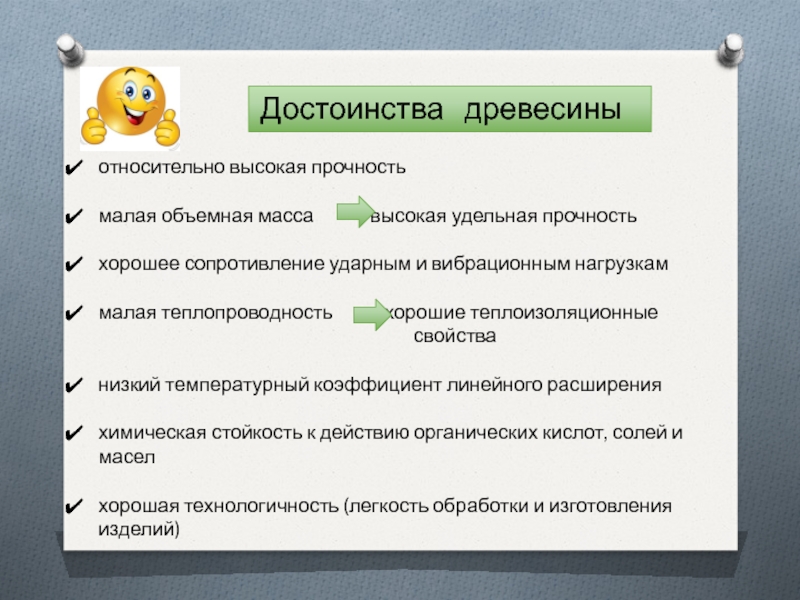 Достоинства древесины

✔ относительно высокая прочность

✔ малая объемная масса высокая удельная прочность

✔ хорошее сопротивление ударным и вибрационным нагрузкам

✔ малая теплопроводность хорошие теплоизоляционные свойства

✔ низкий температурный коэффициент линейного расширения

✔ химическая стойкость к действию органических кислот, солей и масел

✔ хорошая технологичность (легкость обработки и изготовления изделий)